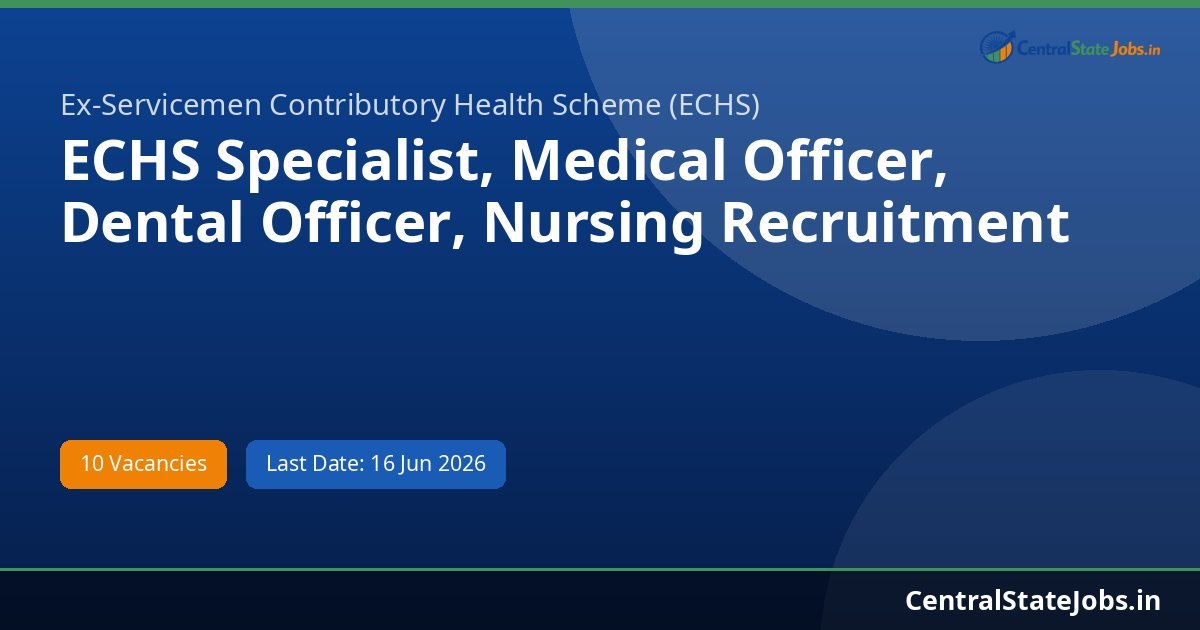 CentralStateJobs.in

Ex-Servicemen Contributory Health Scheme (ECHS)

ECHS Specialist, Medical Officer, Dental Officer, Nursing Recruitment

10 Vacancies

Last Date: 16 Jun 2026

CentralStateJobs.in